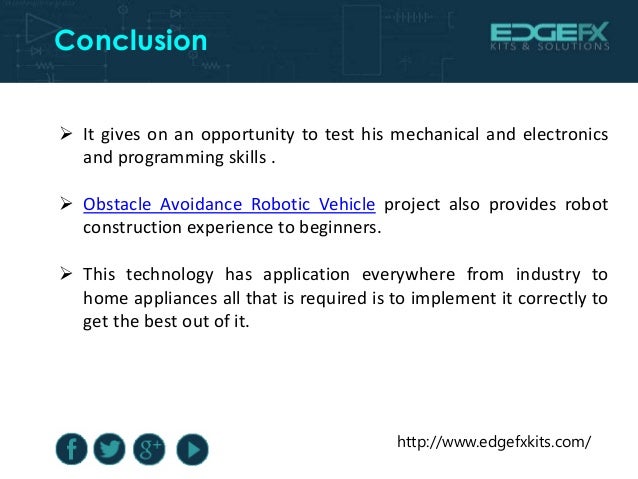 Conclusion

EDGEFX
KITS & SOLUTIONS

➢ It gives on an opportunity to test his mechanical and electronics and programming skills .

➢ Obstacle Avoidance Robotic Vehicle project also provides robot construction experience to beginners.

➢ This technology has application everywhere from industry to home appliances all that is required is to implement it correctly to get the best out of it.

f
g+

http://www.edgefxkits.com/